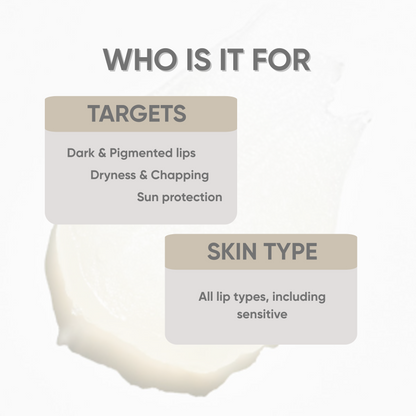 WHO IS IT FOR

TARGETS

Dark & Pigmented lips
Dryness & Chapping
Sun protection

SKIN TYPE

All lip types, including sensitive